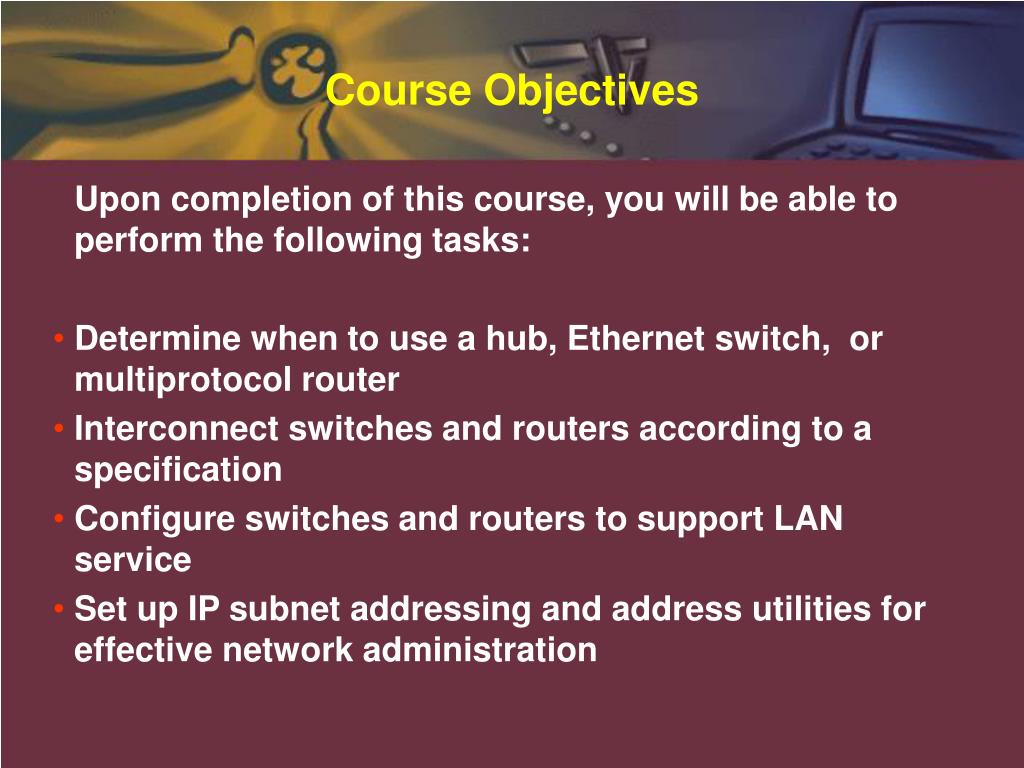 Course Objectives

Upon completion of this course, you will be able to perform the following tasks:

• Determine when to use a hub, Ethernet switch, or multiprotocol router
• Interconnect switches and routers according to a specification
• Configure switches and routers to support LAN service
• Set up IP subnet addressing and address utilities for effective network administration